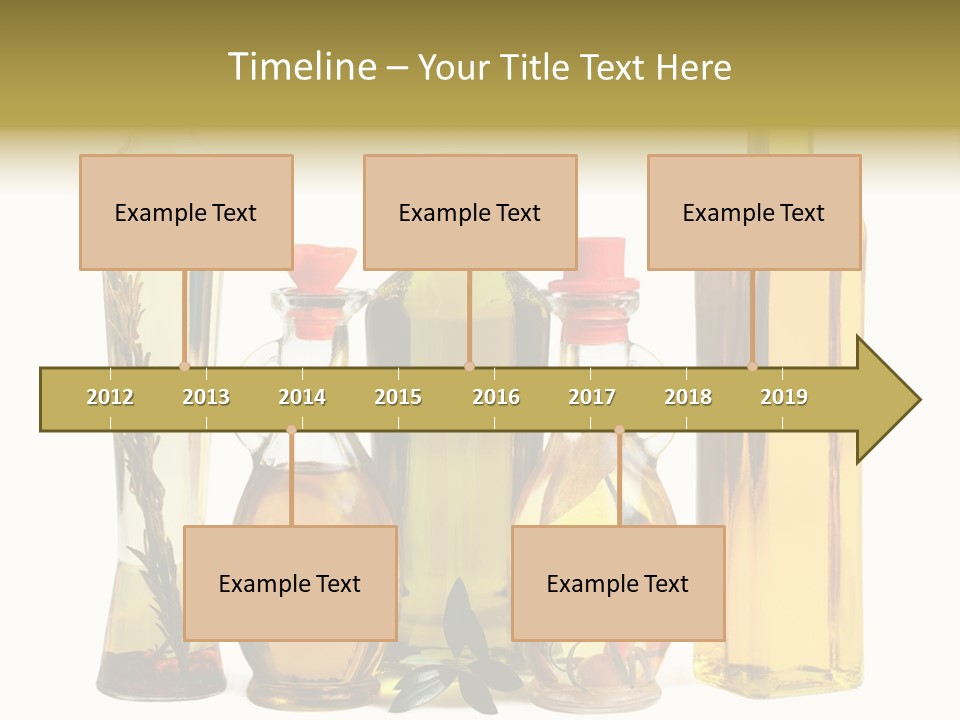 Timeline – Your Title Text Here

Example Text

Example Text

Example Text

2012 2013 2014 2015 2016 2017 2018 2019

Example Text

Example Text